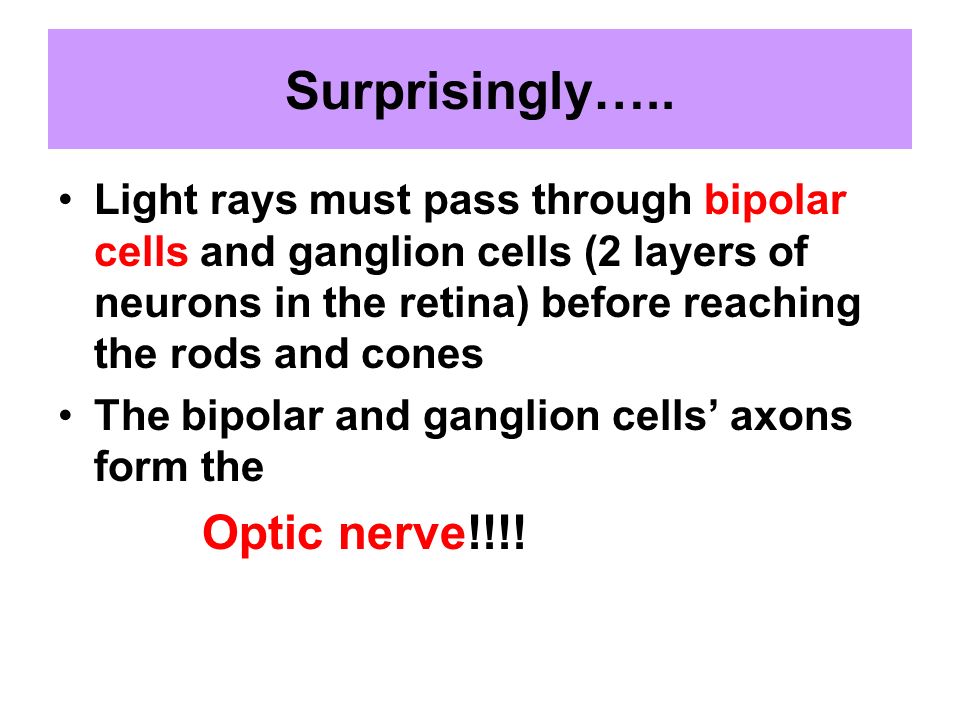 Surprisingly…..

• Light rays must pass through bipolar cells and ganglion cells (2 layers of neurons in the retina) before reaching the rods and cones
• The bipolar and ganglion cells’ axons form the

Optic nerve!!!!